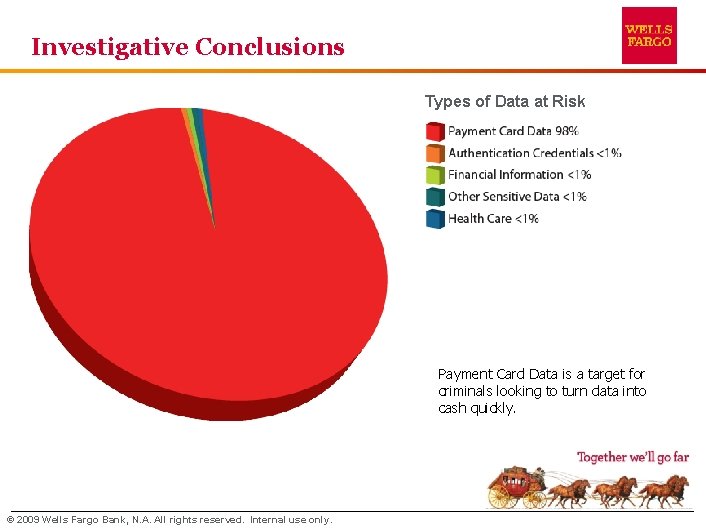 Investigative Conclusions

WELLS FARGO

Types of Data at Risk

Payment Card Data 98%
Authentication Credentials <1%
Financial Information <1%
Other Sensitive Data <1%
Health Care <1%

Payment Card Data is a target for criminals looking to turn data into cash quickly.

Together we'll go far

© 2009 Wells Fargo Bank, N.A. All rights reserved. Internal use only.